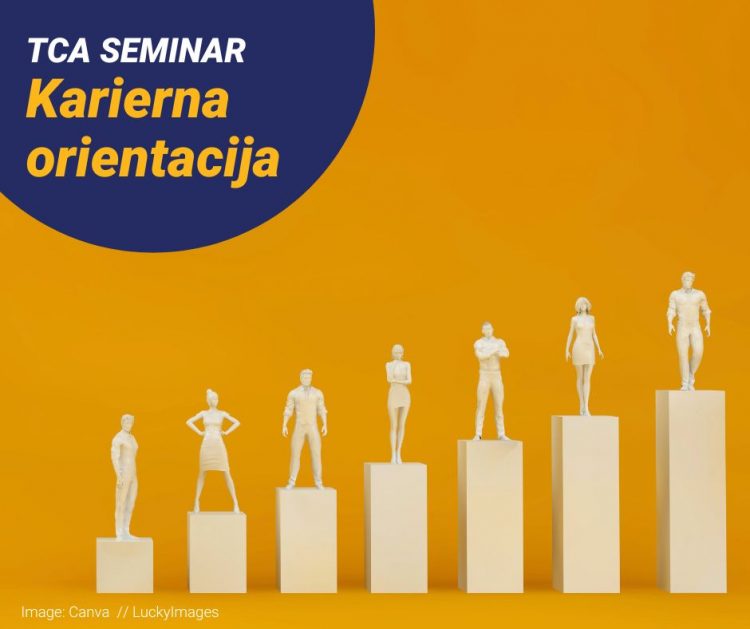 TCA SEMINAR
Karierna orientacija

Image: Canva // LuckyImages